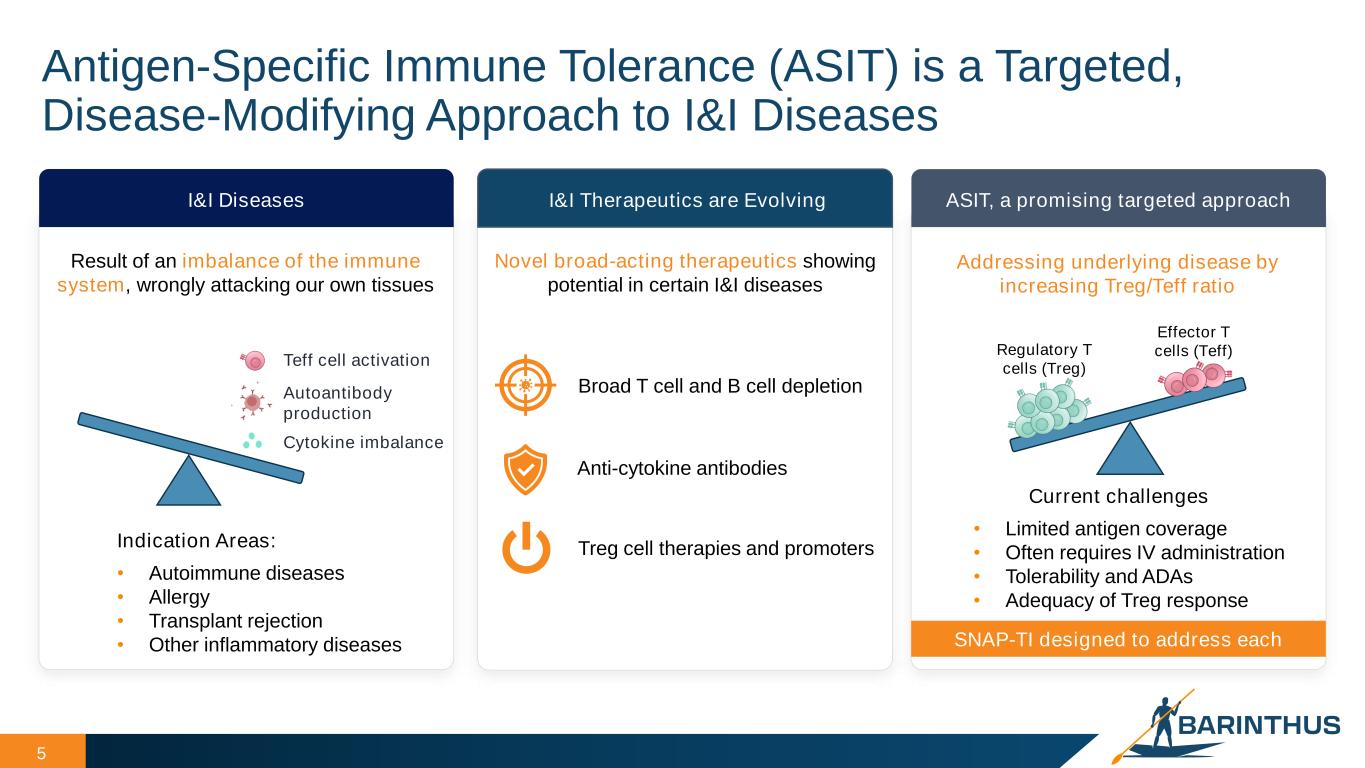 Antigen-Specific Immune Tolerance (ASIT) is a Targeted, Disease-Modifying Approach to I&I Diseases

I&I Diseases

Result of an imbalance of the immune system, wrongly attacking our own tissues

Teff cell activation

Autoantibody production

Cytokine imbalance

Indication Areas:

• Autoimmune diseases
• Allergy
• Transplant rejection
• Other inflammatory diseases

I&I Therapeutics are Evolving

Novel broad-acting therapeutics showing potential in certain I&I diseases

Broad T cell and B cell depletion

Anti-cytokine antibodies

Treg cell therapies and promoters

ASIT, a promising targeted approach

Addressing underlying disease by increasing Treg/Teff ratio

Regulatory T cells (Treg)

Effector T cells (Teff)

Current challenges

• Limited antigen coverage
• Often requires IV administration
• Tolerability and ADAs
• Adequacy of Treg response

SNAP-TI designed to address each

5

BARINTHUS